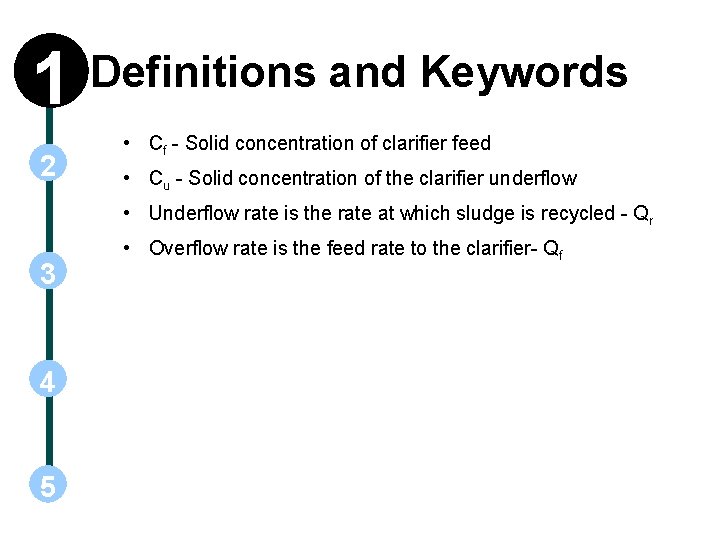 1 Definitions and Keywords

2

3

4

5

• $C_f$ - Solid concentration of clarifier feed
• $C_u$ - Solid concentration of the clarifier underflow
• Underflow rate is the rate at which sludge is recycled - $Q_r$
• Overflow rate is the feed rate to the clarifier- $Q_f$